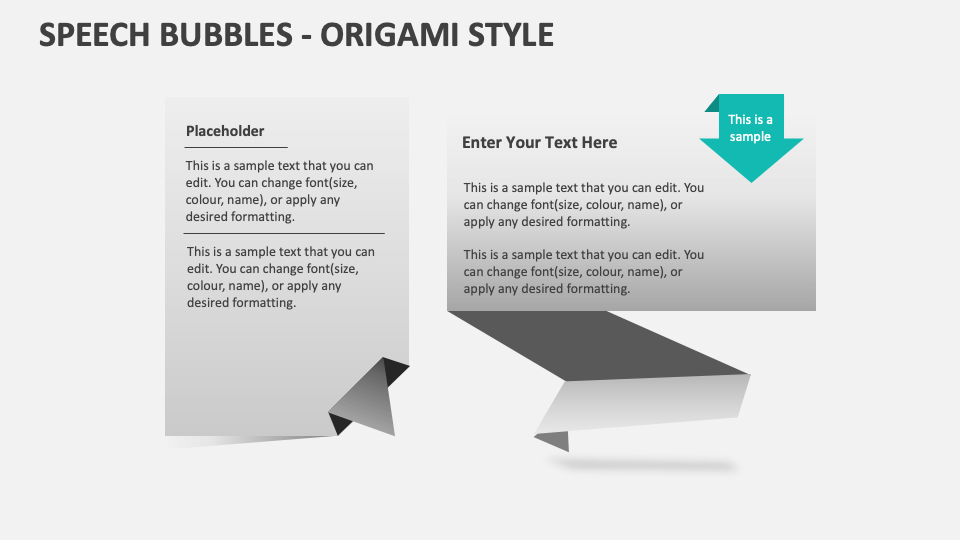 SPEECH BUBBLES - ORIGAMI STYLE

Placeholder

This is a sample text that you can edit. You can change font(size, colour, name), or apply any desired formatting.

This is a sample text that you can edit. You can change font(size, colour, name), or apply any desired formatting.

Enter Your Text Here

This is a sample

This is a sample text that you can edit. You can change font(size, colour, name), or apply any desired formatting.

This is a sample text that you can edit. You can change font(size, colour, name), or apply any desired formatting.